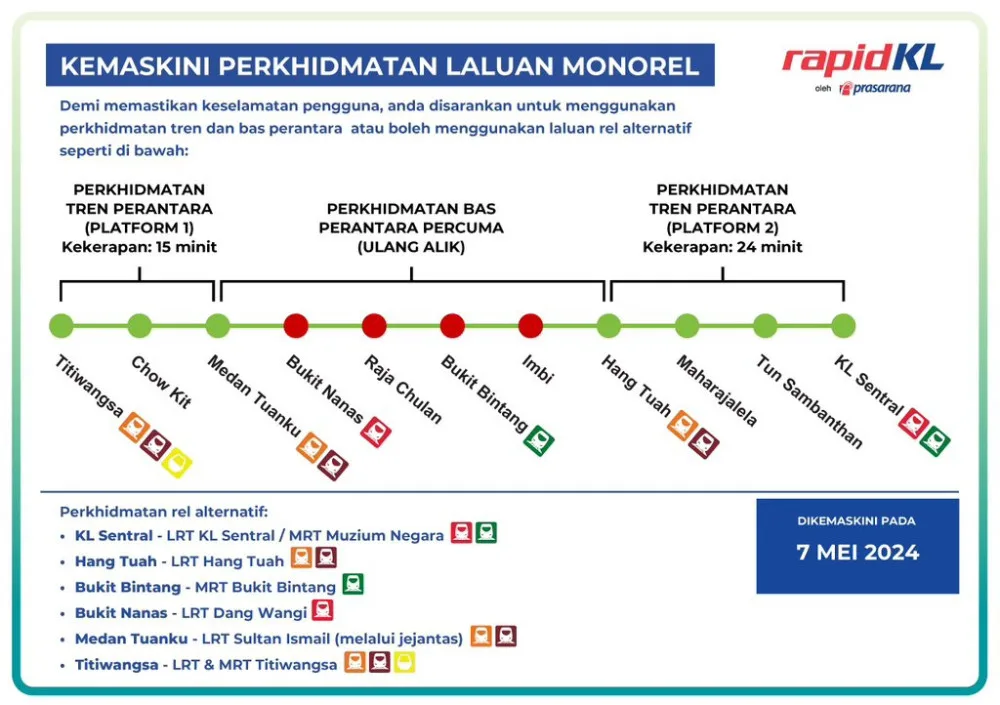 KEMASKINI PERKHIDMATAN LALUAN MONOREL

rapidKL
oleh prasarana

Demi memastikan keselamatan pengguna, anda disarankan untuk menggunakan perkhidmatan tren dan bas perantara atau boleh menggunakan laluan rel alternatif seperti di bawah:

PERKHIDMATAN TREN PERANTARA (PLATFORM 1)
Kekerapan: 15 minit

PERKHIDMATAN BAS PERANTARA PERCUMA (ULANG ALIK)

PERKHIDMATAN TREN PERANTARA (PLATFORM 2)
Kekerapan: 24 minit

Titiwangsa
Chow Kit
Medan Tuanku
Bukit Nanas
Raja Chulan
Bukit Bintang
Imbi
Hang Tuah
Maharajalela
Tun Sambanthan
KL Sentral

Perkhidmatan rel alternatif:
• KL Sentral - LRT KL Sentral / MRT Muzium Negara
• Hang Tuah - LRT Hang Tuah
• Bukit Bintang - MRT Bukit Bintang
• Bukit Nanas - LRT Dang Wangi
• Medan Tuanku - LRT Sultan Ismail (melalui jejantas)
• Titiwangsa - LRT & MRT Titiwangsa

DIKEMASKINI PADA
7 MEI 2024